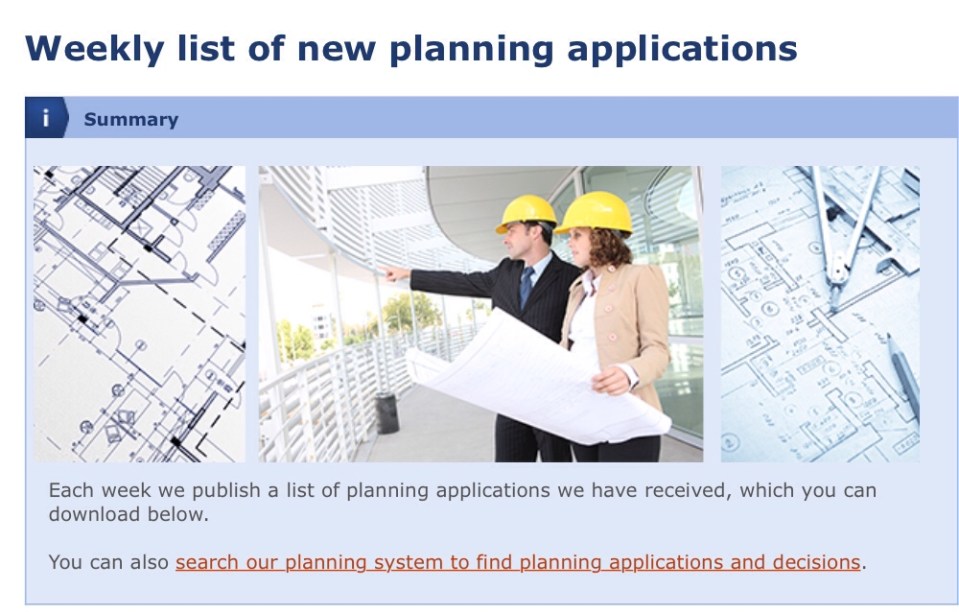 Weekly list of new planning applications

i Summary

Each week we publish a list of planning applications we have received, which you can download below.

You can also search our planning system to find planning applications and decisions.